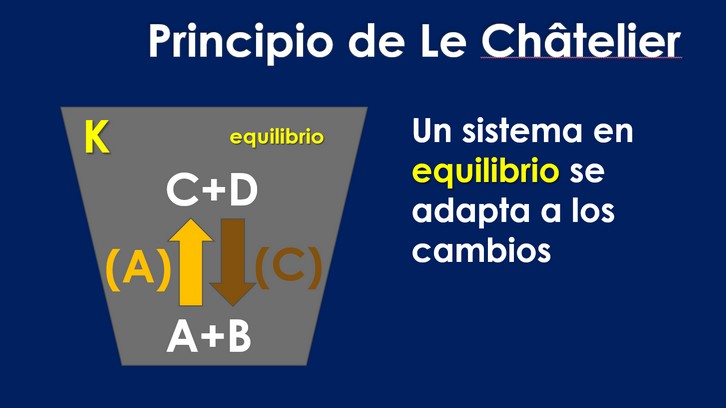 Principio de Le Châtelier

K

equilibrio

C+D

(A)

(C)

A+B

Un sistema en equilibrio se adapta a los cambios